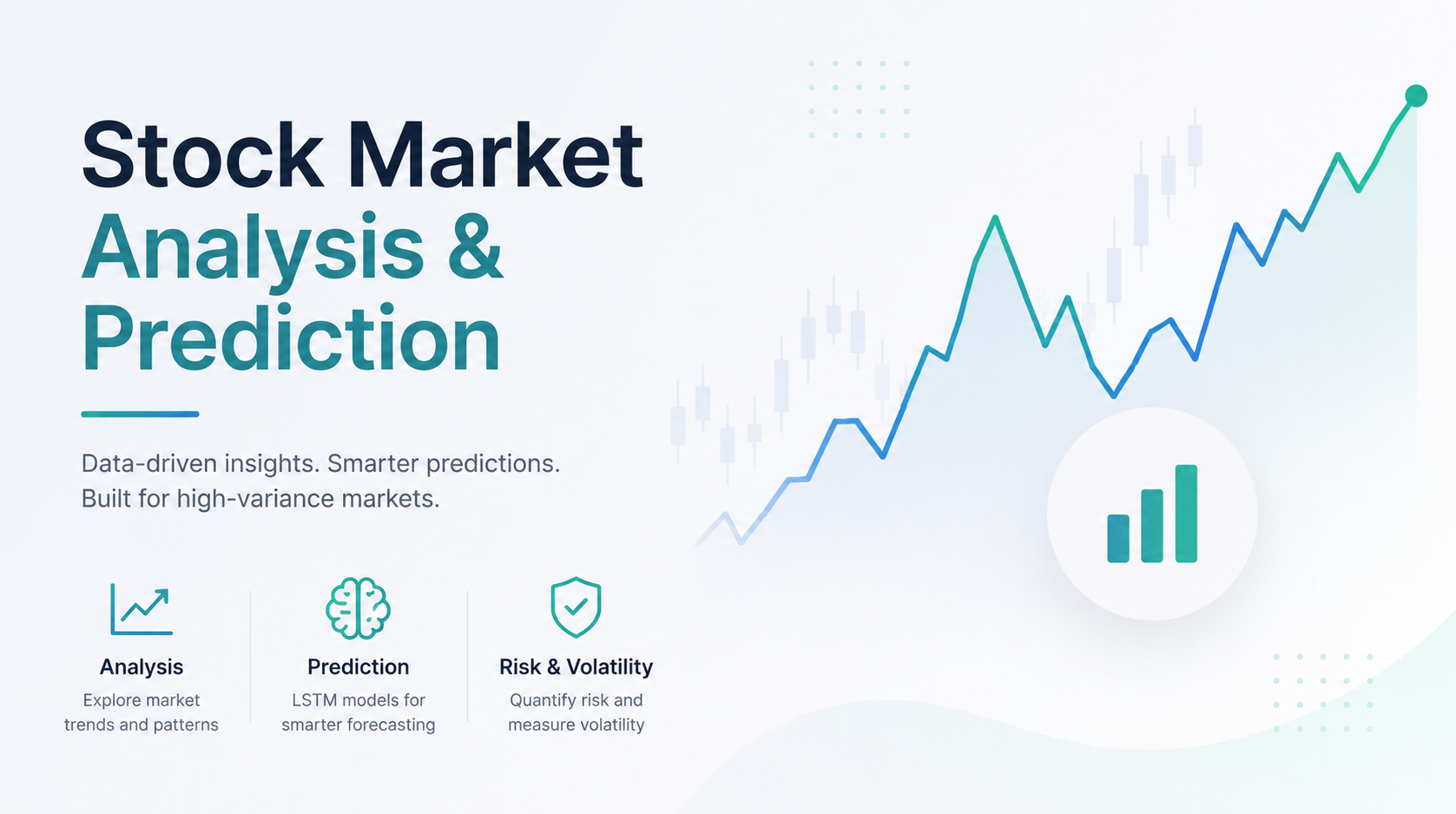 Stock Market
Analysis &
Prediction

Data-driven insights. Smarter predictions.
Built for high-variance markets.

Analysis
Explore market trends and patterns

Prediction
LSTM models for smarter forecasting

Risk & Volatility
Quantify risk and measure volatility